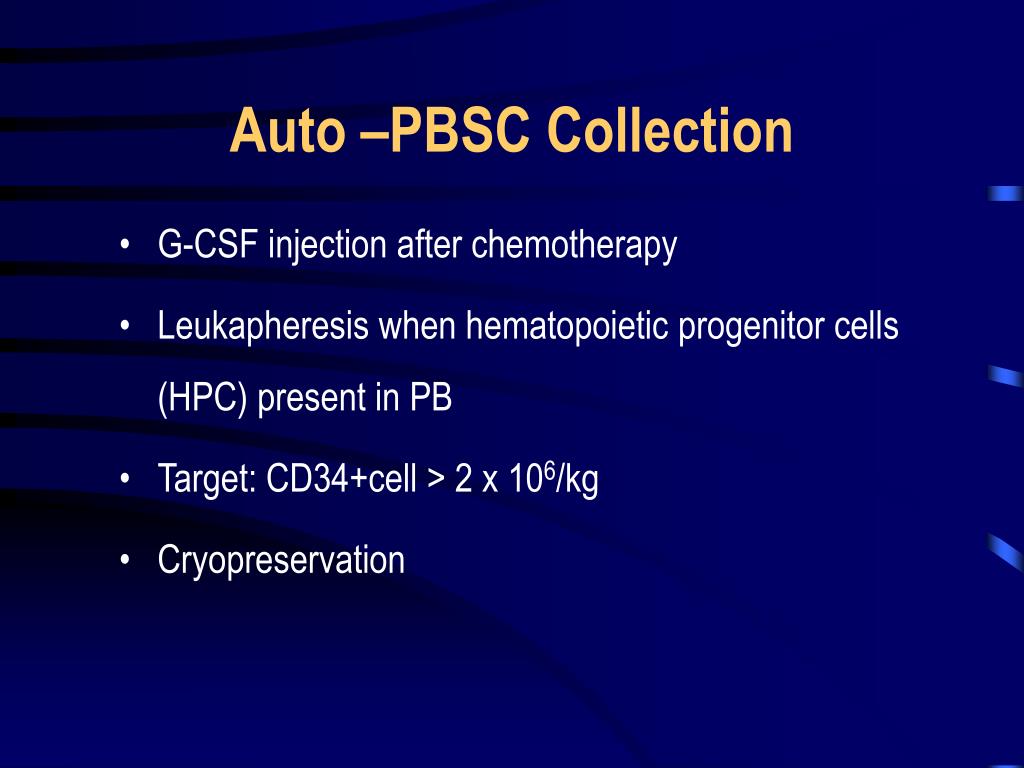 Auto –PBSC Collection

• G-CSF injection after chemotherapy

• Leukapheresis when hematopoietic progenitor cells (HPC) present in PB

• Target: CD34+cell > 2 x $10^6$/kg

• Cryopreservation